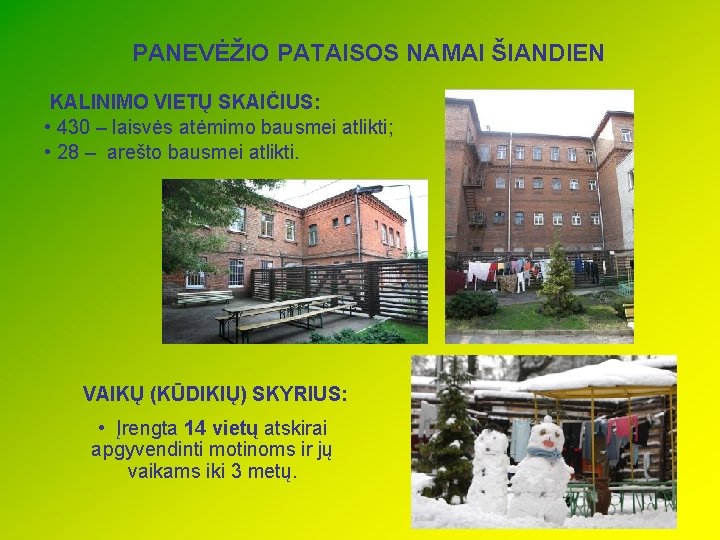 PANEVĖŽIO PATAISOS NAMAI ŠIANDIEN

KALINIMO VIETŲ SKAIČIUS:
• 430 – laisvės atėmimo bausmei atlikti;
• 28 – arešto bausmei atlikti.

VAIKŲ (KŪDIKIŲ) SKYRIUS:

• Įrengta 14 vietų atskirai apgyvendinti motinoms ir jų vaikams iki 3 metų.